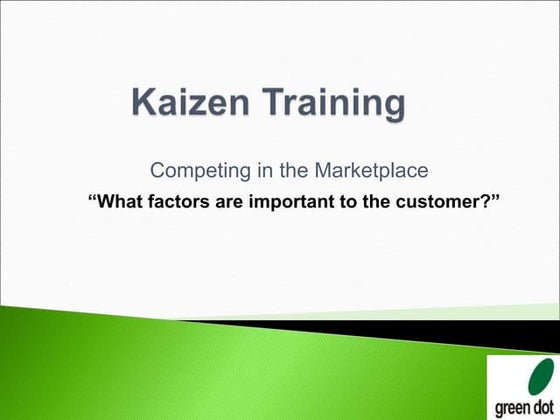 Kaizen Training

Competing in the Marketplace

“What factors are important to the customer?”

green dot